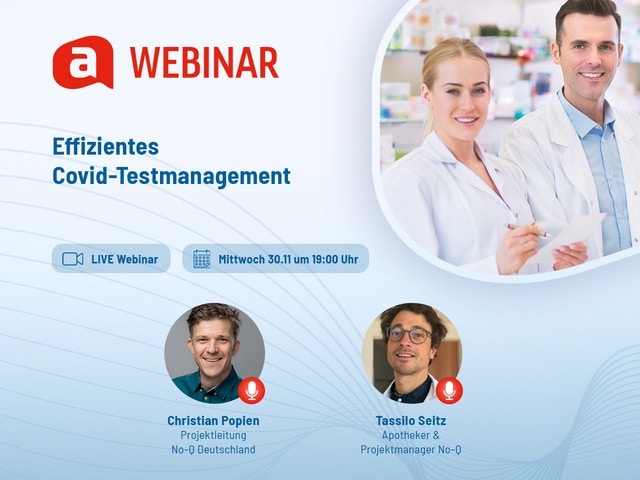 a WEBINAR

Effizientes Covid-Testmanagement

LIVE Webinar

Mittwoch 30.11 um 19:00 Uhr

Christian Popien
Projektleitung
No-Q Deutschland

Tassilo Seitz
Apotheker &
Projektmanager No-Q